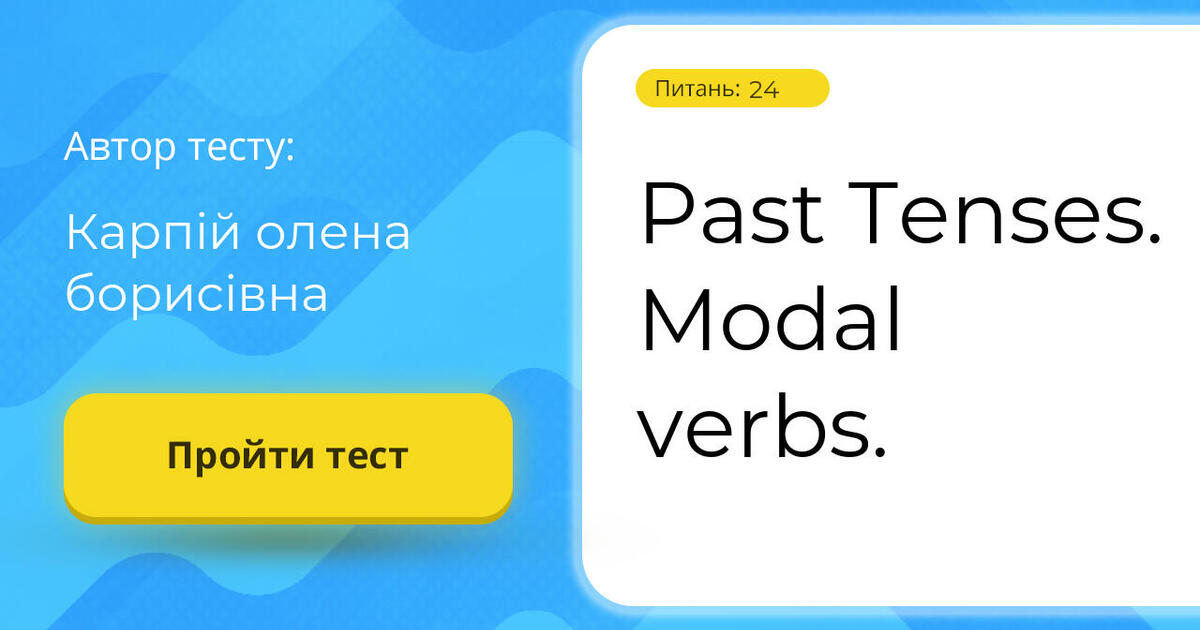 Автор тесту:

Карпій олена борисівна

Пройти тест

Питань: 24

Past Tenses. Modal verbs.